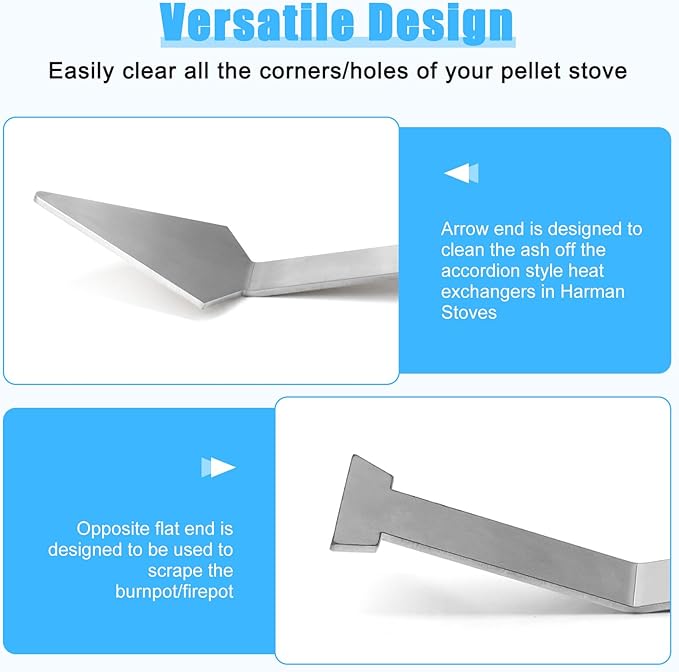 Versatile Design

Easily clear all the corners/holes of your pellet stove

Arrow end is designed to clean the ash off the accordion style heat exchangers in Harman Stoves

Opposite flat end is designed to be used to scrape the burnpot/firepot